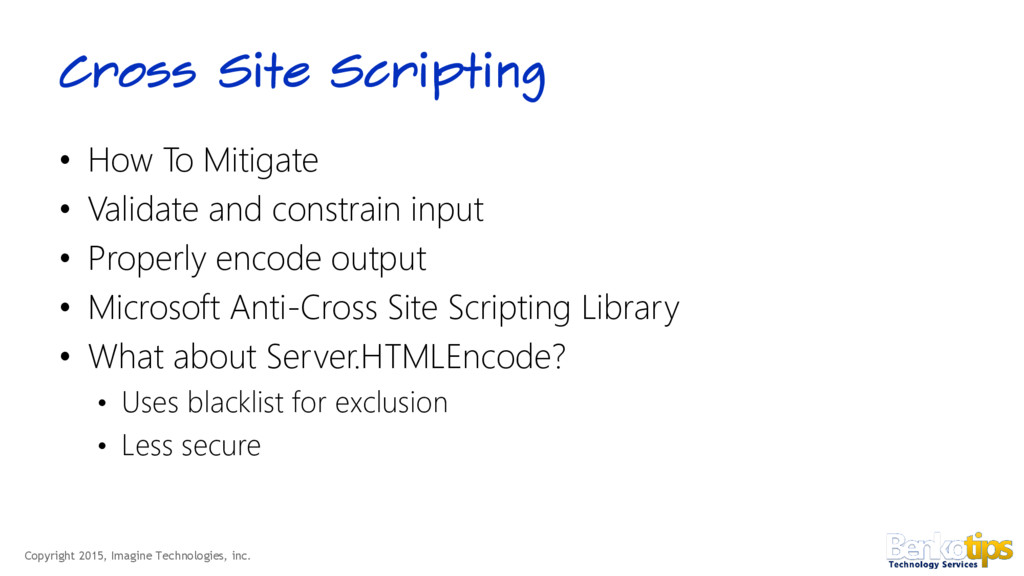 Cross Site Scripting

• How To Mitigate
• Validate and constrain input
• Properly encode output
• Microsoft Anti-Cross Site Scripting Library
• What about Server.HTMLEncode?
  • Uses blacklist for exclusion
  • Less secure

Copyright 2015, Imagine Technologies, inc.

Benkotips
Technology Services